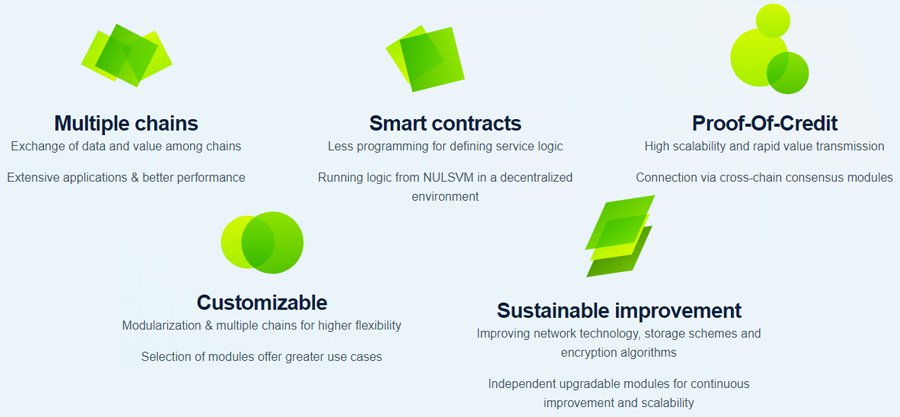 Multiple chains
Exchange of data and value among chains

Extensive applications & better performance

Smart contracts
Less programming for defining service logic

Running logic from NULSVM in a decentralized environment

Proof-Of-Credit
High scalability and rapid value transmission

Connection via cross-chain consensus modules

Customizable
Modularization & multiple chains for higher flexibility

Selection of modules offer greater use cases

Sustainable improvement
Improving network technology, storage schemes and encryption algorithms

Independent upgradable modules for continuous improvement and scalability